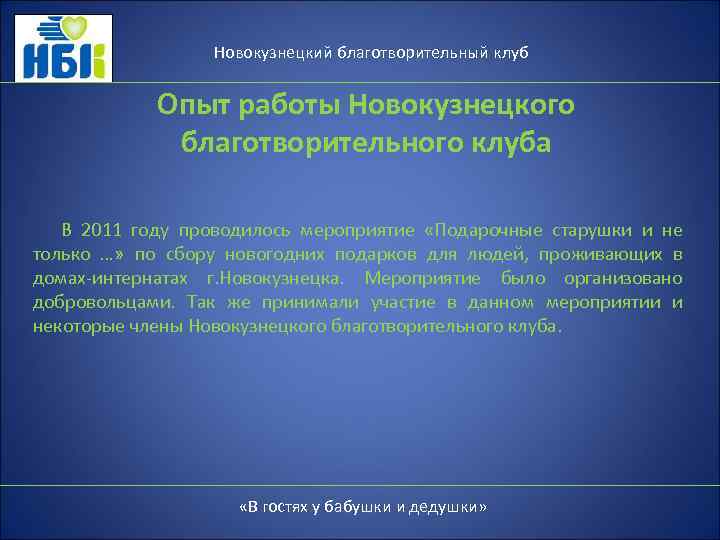 НБК

Новокузнецкий благотворительный клуб

Опыт работы Новокузнецкого благотворительного клуба

В 2011 году проводилось мероприятие «Подарочные старушки и не только …» по сбору новогодних подарков для людей, проживающих в домах-интернатах г.Новокузнецка. Мероприятие было организовано добровольцами. Так же принимали участие в данном мероприятии и некоторые члены Новокузнецкого благотворительного клуба.

«В гостях у бабушки и дедушки»